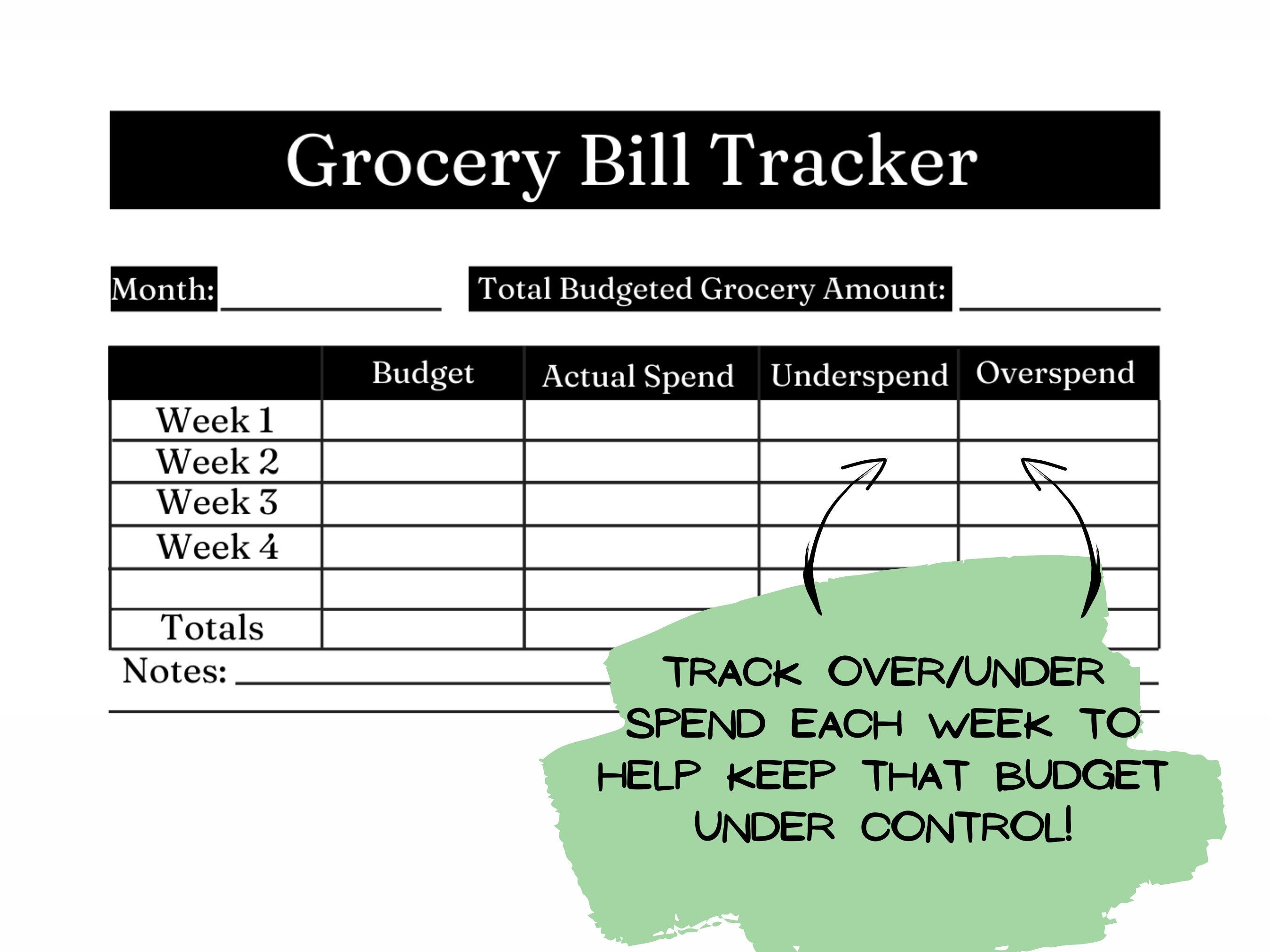 Grocery Bill Tracker

Month: ____________ Total Budgeted Grocery Amount: ____________

| | Budget | Actual Spend | Underspend | Overspend |
|---|---|---|---|---|
| Week 1 | | | | |
| Week 2 | | | | |
| Week 3 | | | | |
| Week 4 | | | | |
| | | | | |
| Totals | | | | |

Notes: ____________

TRACK OVER/UNDER SPEND EACH WEEK TO HELP KEEP THAT BUDGET UNDER CONTROL!